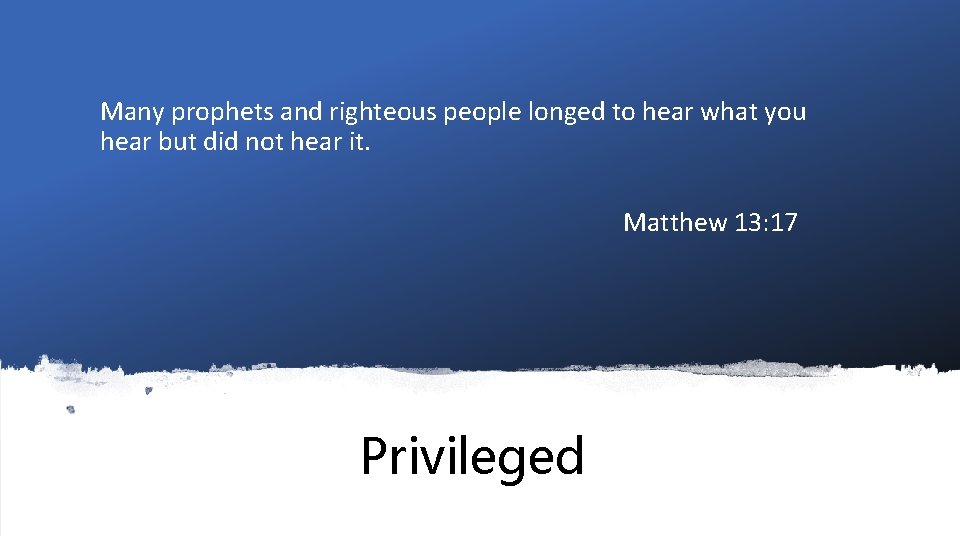 Many prophets and righteous people longed to hear what you hear but did not hear it.

Matthew 13:17

Privileged